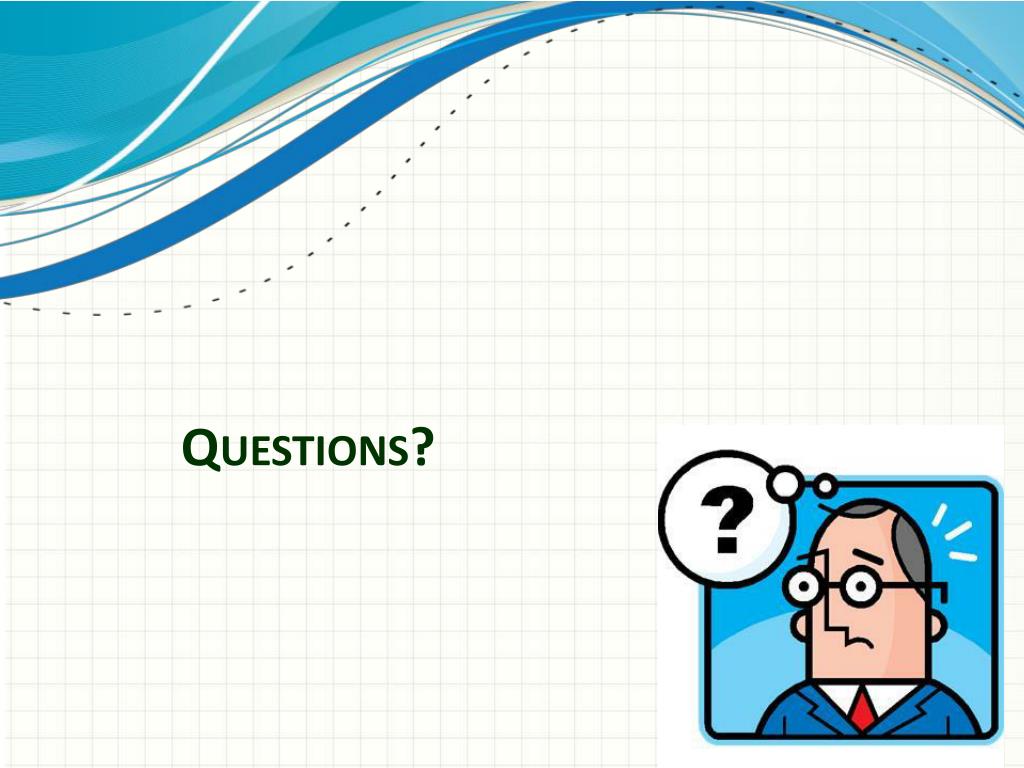 QUESTIONS?

?